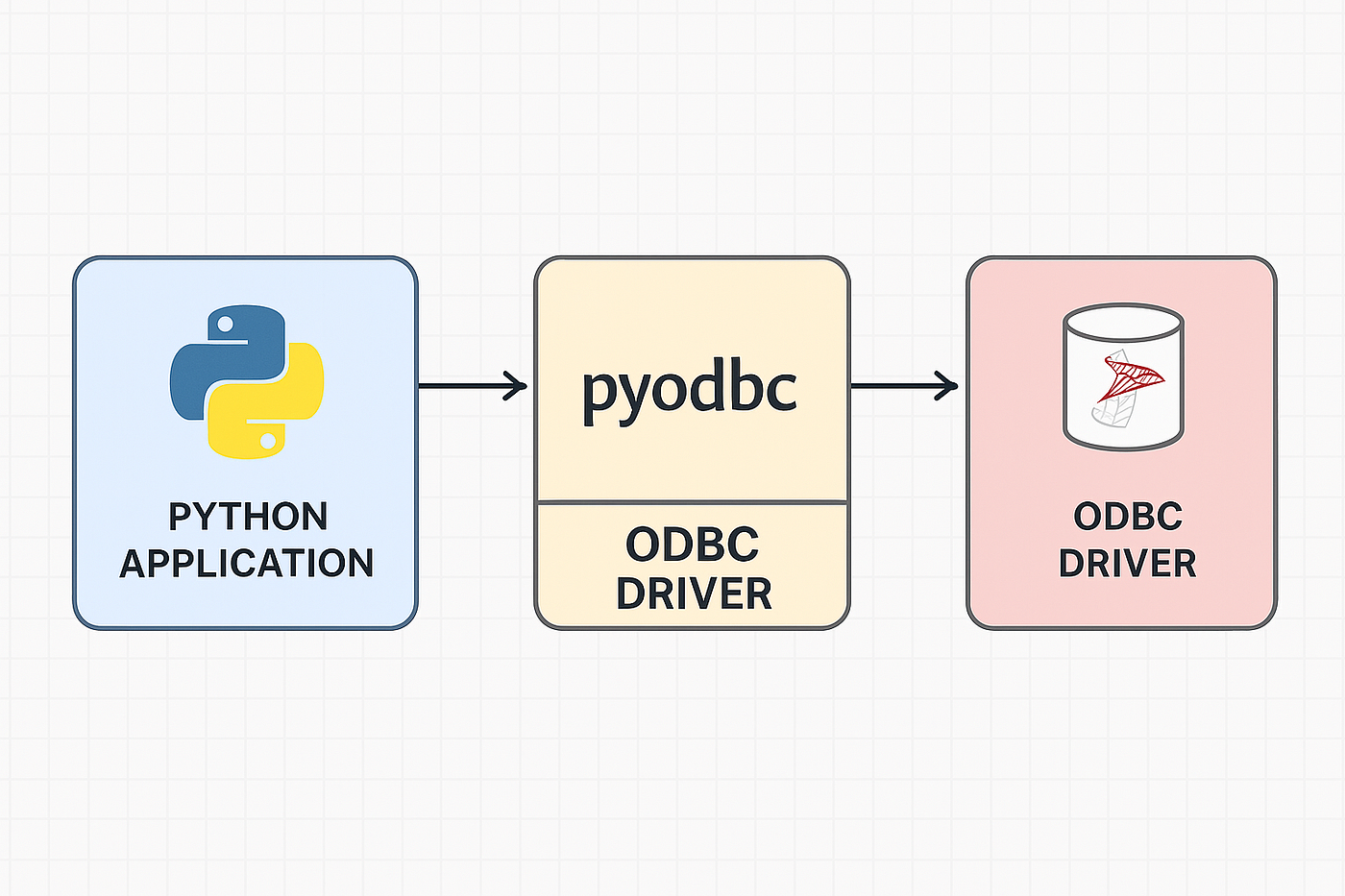 PYTHON APPLICATION

pyodbc

ODBC DRIVER

ODBC DRIVER